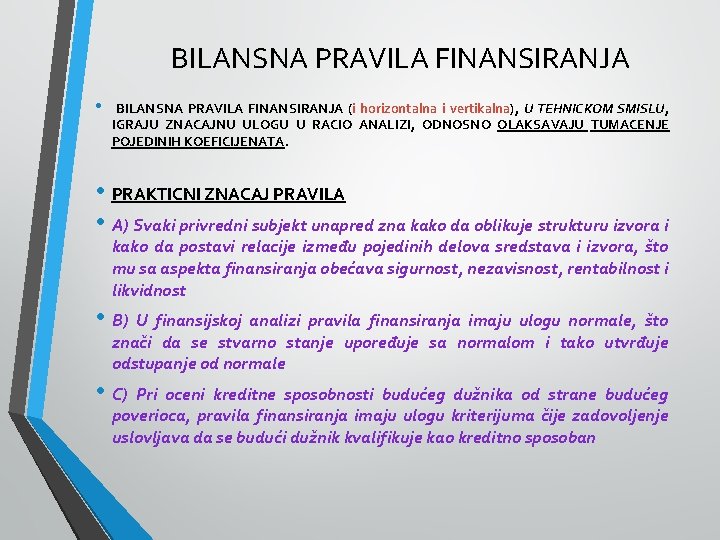 BILANSNA PRAVILA FINANSIRANJA

• BILANSNA PRAVILA FINANSIRANJA (i horizontalna i vertikalna), U TEHNICKOM SMISLU, IGRAJU ZNACAJNU ULOGU U RACIO ANALIZI, ODNOSNO OLAKSAVAJU TUMACENJE POJEDINIH KOEFICIJENATA.

• PRAKTICNI ZNACAJ PRAVILA

• A) Svaki privredni subjekt unapred zna kako da oblikuje strukturu izvora i kako da postavi relacije između pojedinih delova sredstava i izvora, što mu sa aspekta finansiranja obećava sigurnost, nezavisnost, rentabilnost i likvidnost

• B) U finansijskoj analizi pravila finansiranja imaju ulogu normale, što znači da se stvarno stanje upoređuje sa normalom i tako utvrđuje odstupanje od normale

• C) Pri oceni kreditne sposobnosti budućeg dužnika od strane budućeg poverioca, pravila finansiranja imaju ulogu kriterijuma čije zadovoljenje uslovljava da se budući dužnik kvalifikuje kao kreditno sposoban